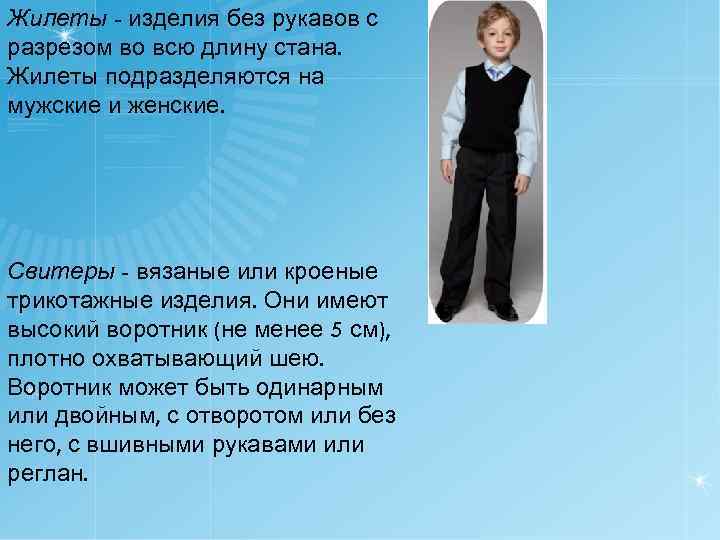 Жилеты - изделия без рукавов с разрезом во всю длину стана. Жилеты подразделяются на мужские и женские.

Свитеры - вязаные или кроеные трикотажные изделия. Они имеют высокий воротник (не менее 5 см), плотно охватывающий шею. Воротник может быть одинарным или двойным, с отворотом или без него, с вшивными рукавами или реглан.